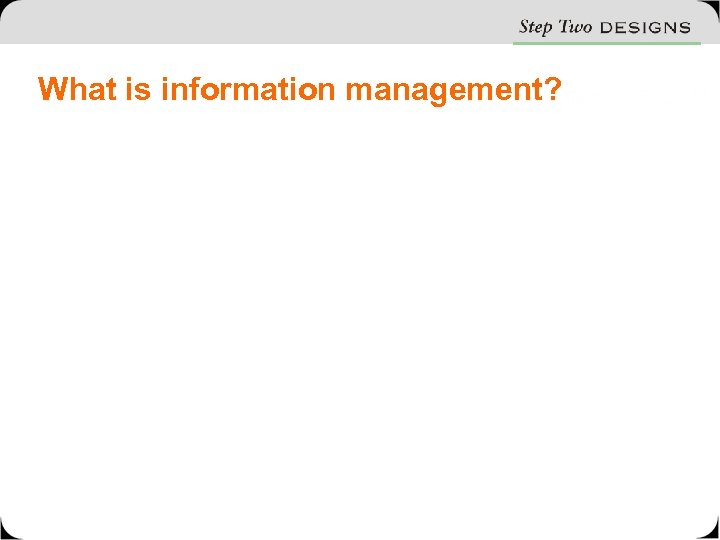 Step Two DESIGNS

What is information management?